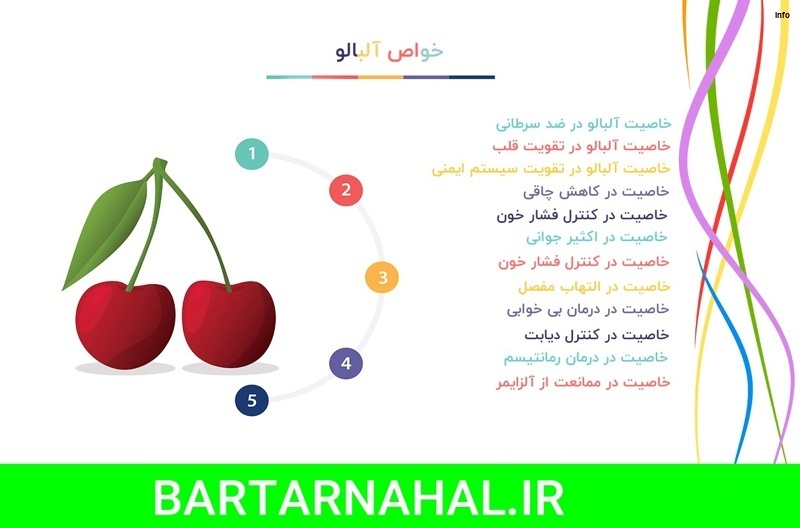 Info

خواص آلبالو

خاصیت آلبالو در ضد سرطانی
خاصیت آلبالو در تقویت قلب
خاصیت آلبالو در تقویت سیستم ایمنی
خاصیت در کاهش چاقی
خاصیت در کنترل فشار خون
خاصیت در اکثیر جوانی
خاصیت در کنترل فشار خون
خاصیت در التهاب مفصل
خاصیت در درمان بی خوابی
خاصیت در کنترل دیابت
خاصیت در درمان رماتیسم
خاصیت در ممانعت از آلزایمر

1
2
3
4
5

BARTARNAHAL.IR